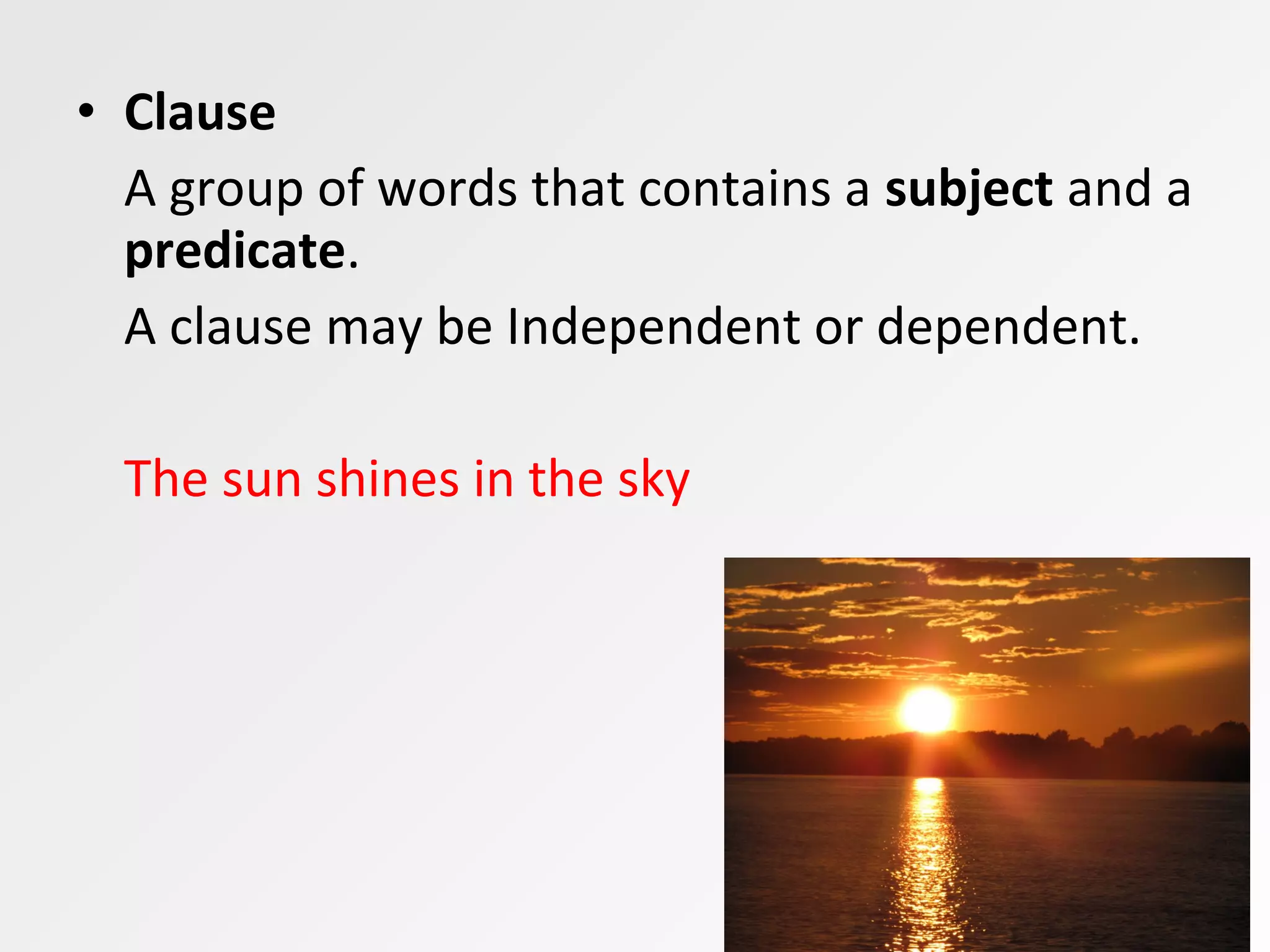 • Clause

A group of words that contains a subject and a predicate.

A clause may be Independent or dependent.

The sun shines in the sky